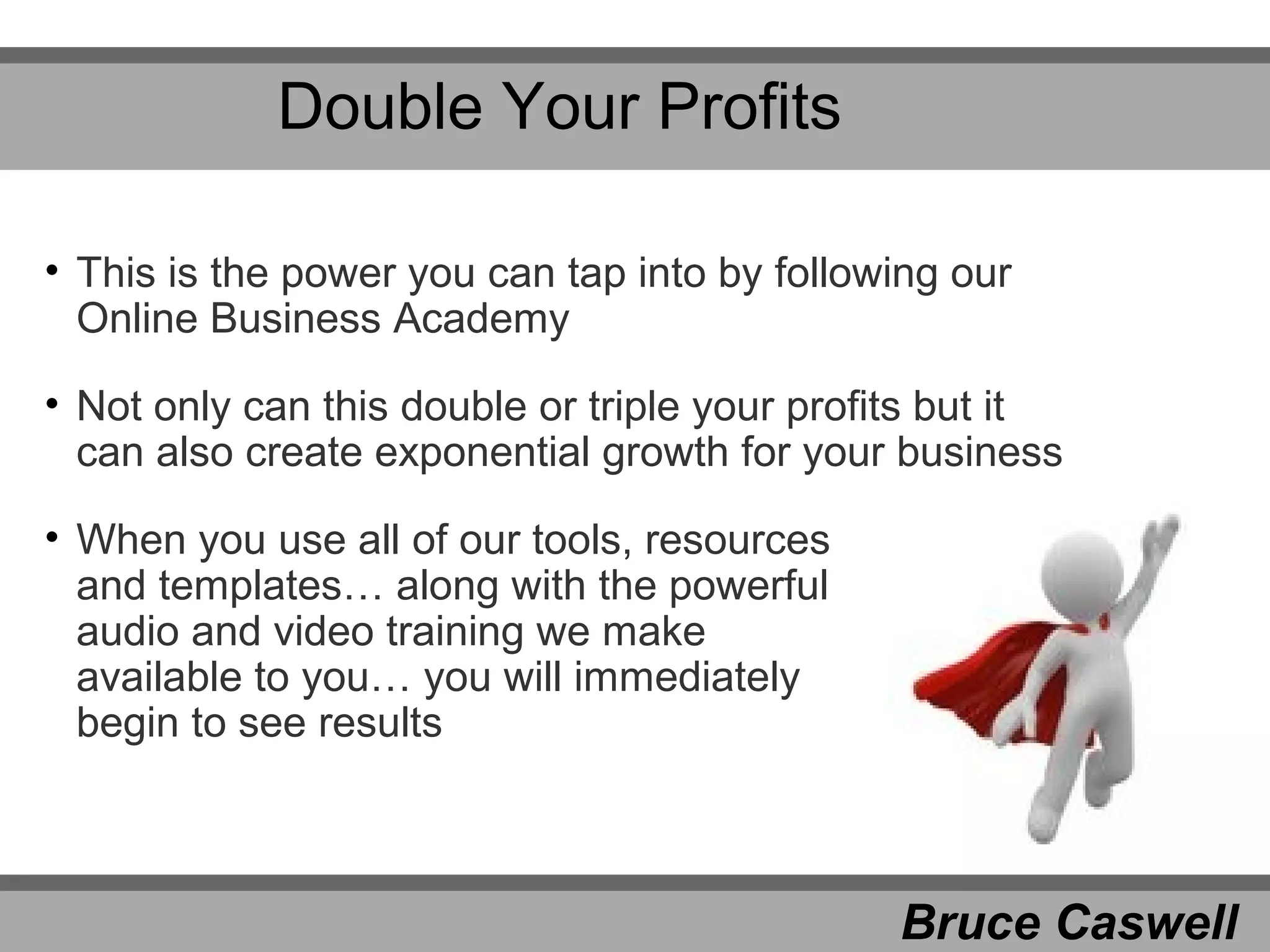 Double Your Profits

• This is the power you can tap into by following our Online Business Academy

• Not only can this double or triple your profits but it can also create exponential growth for your business

• When you use all of our tools, resources and templates… along with the powerful audio and video training we make available to you… you will immediately begin to see results

Bruce Caswell